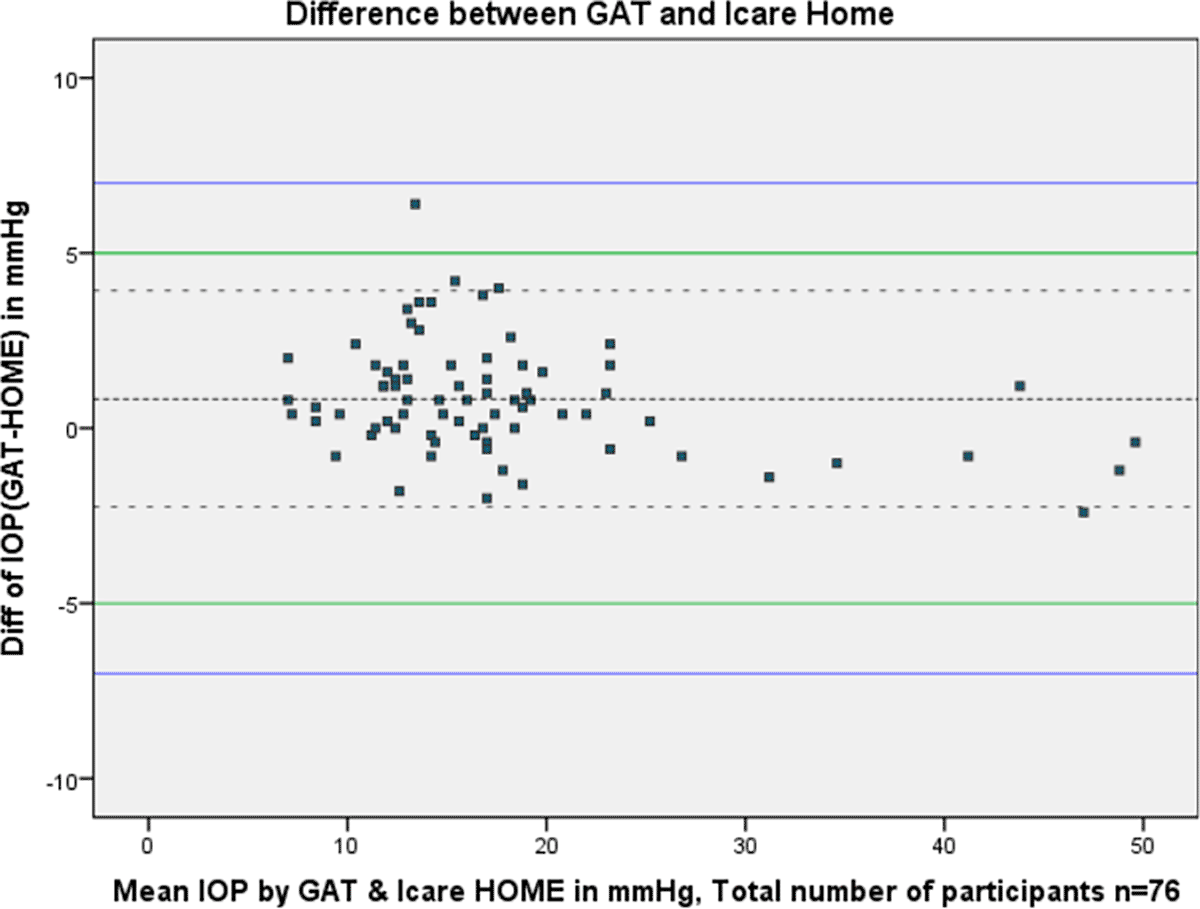 Difference between GAT and Icare Home

Diff of IOP(GAT-HOME) in mmHg

10
5
0
-5
-10

0
10
20
30
40
50

Mean IOP by GAT & Icare HOME in mmHg, Total number of participants n=76